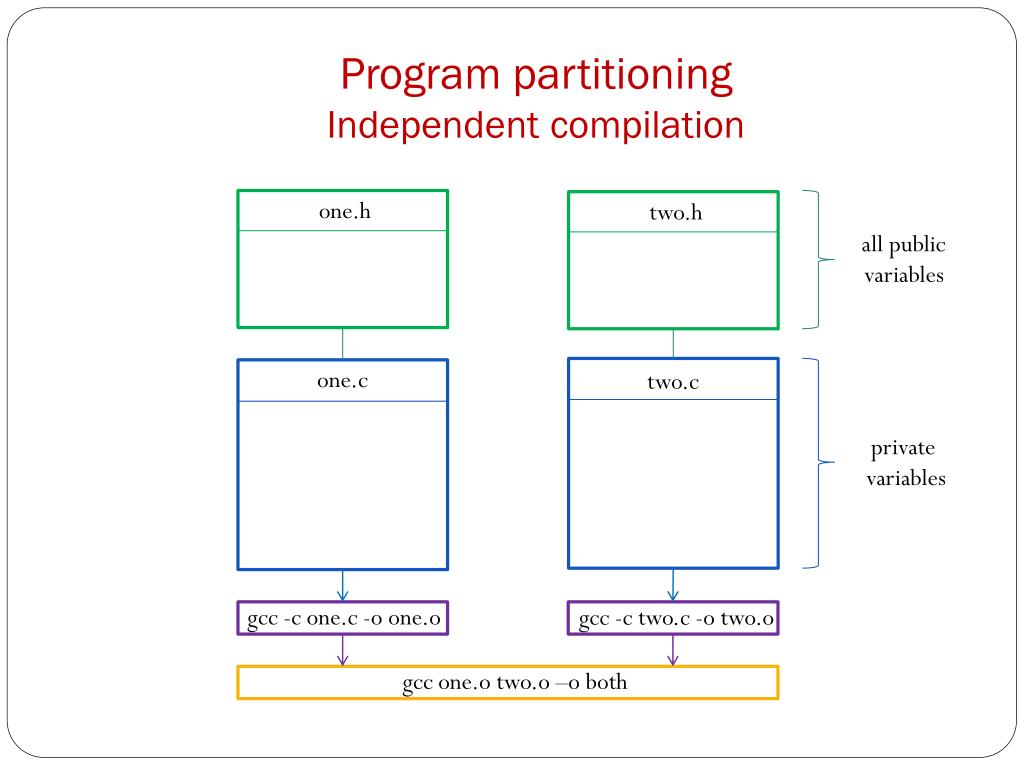 Program partitioning
Independent compilation

one.h

two.h

all public variables

one.c

two.c

private variables

gcc -c one.c -o one.o

gcc -c two.c -o two.o

gcc one.o two.o –o both